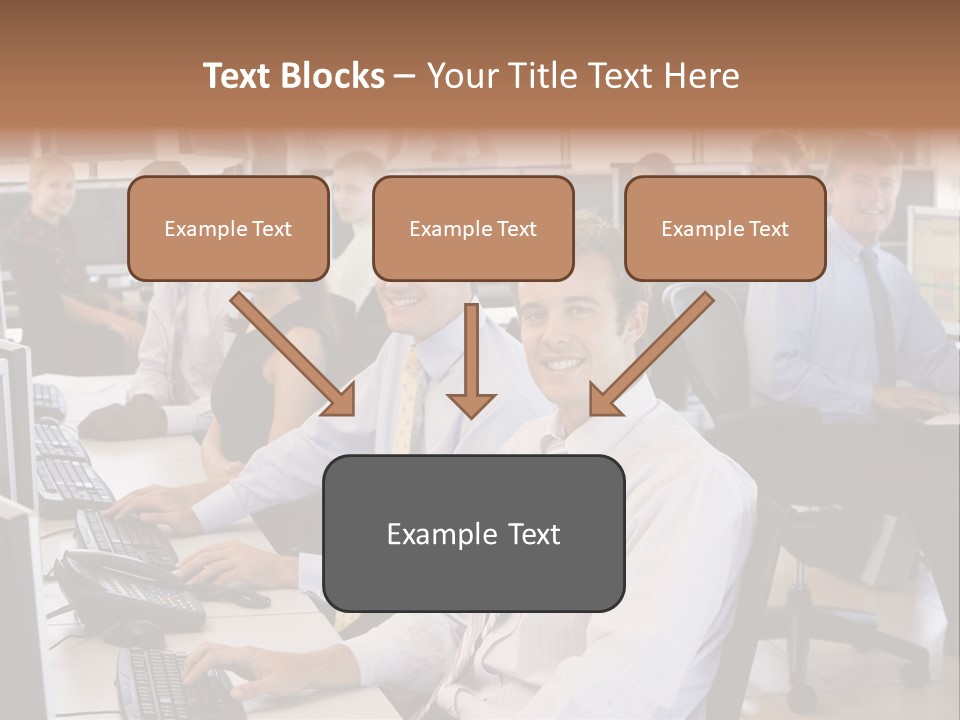 Text Blocks – Your Title Text Here

Example Text

Example Text

Example Text

Example Text